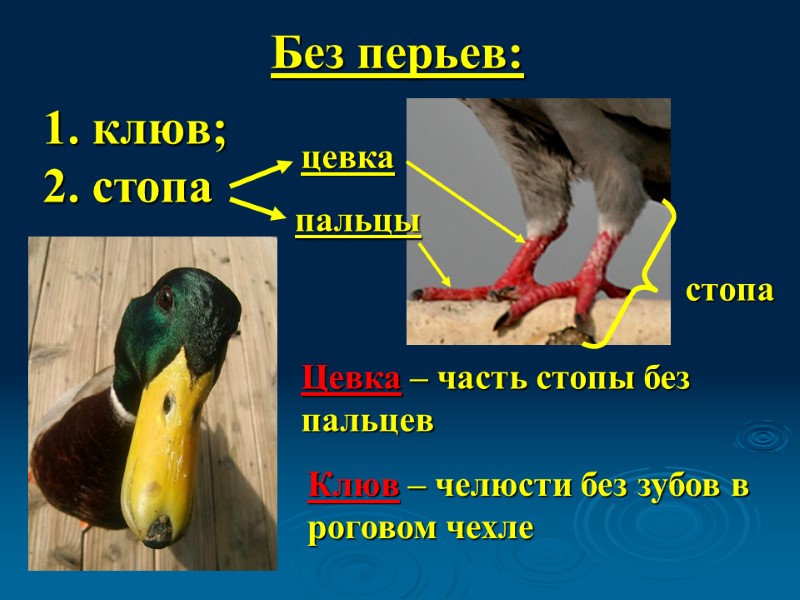 Без перьев:

1. клюв;
2. стопа

цевка

пальцы

стопа

Цевка – часть стопы без пальцев

Клюв – челюсти без зубов в роговом чехле